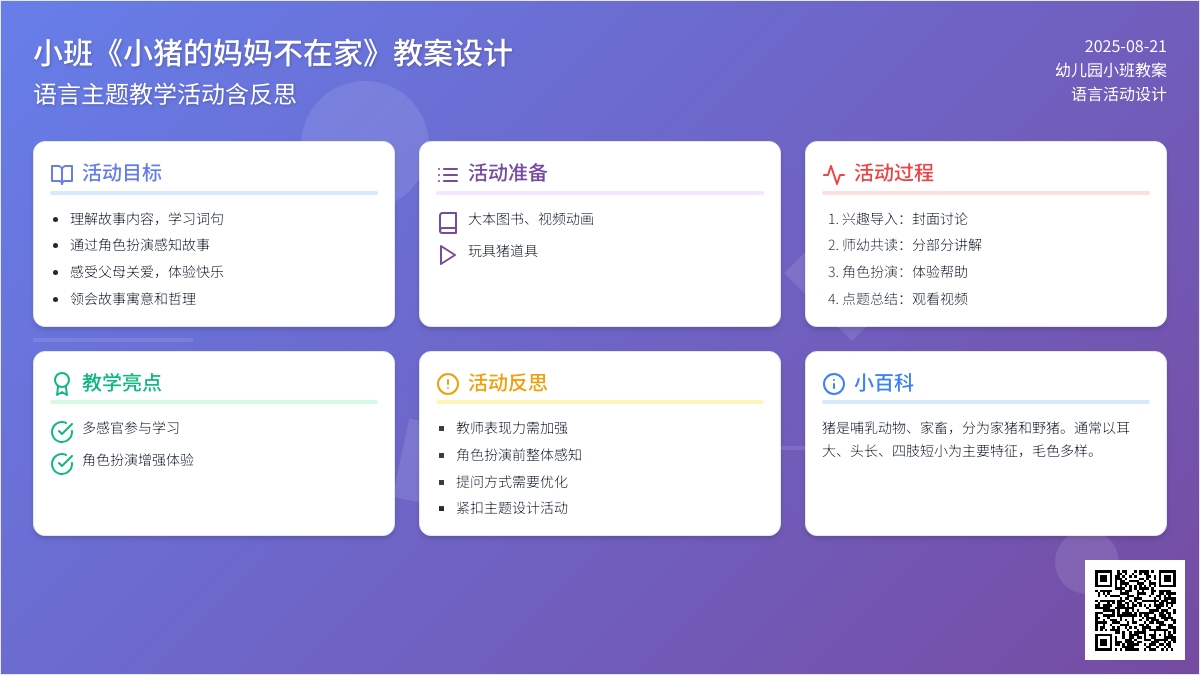 小班《小猪的妈妈不在家》教案设计

语言主题教学活动含反思

2025-08-21
幼儿园小班教案
语言活动设计

活动目标

- 理解故事内容，学习词句
- 通过角色扮演感知故事
- 感受父母关爱，体验快乐
- 领会故事寓意和哲理

活动准备

大本图书、视频动画
玩具猪道具

活动过程

1. 兴趣导入：封面讨论
2. 师幼共读：分部分讲解
3. 角色扮演：体验帮助
4. 点题总结：观看视频

教学亮点

多感官参与学习
角色扮演增强体验

活动反思

- 教师表现力需加强
- 角色扮演前整体感知
- 提问方式需要优化
- 紧扣主题设计活动

小百科

猪是哺乳动物、家畜，分为家猪和野猪。通常以耳大、头长、四肢短小为主要特征，毛色多样。